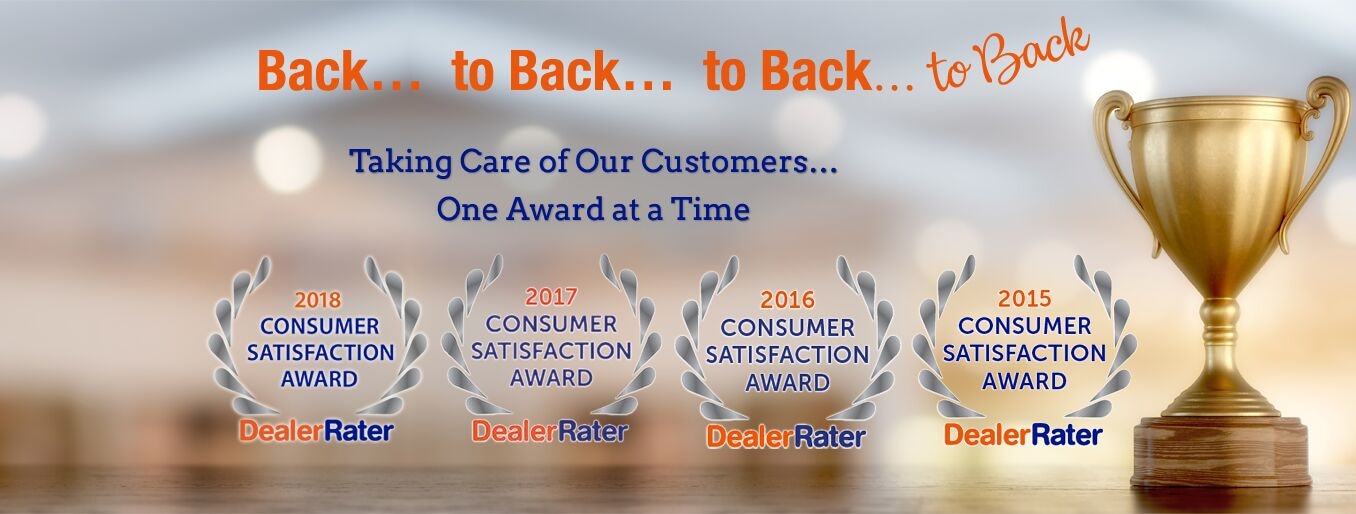 Back… to Back… to Back… to Back

Taking Care of Our Customers…
One Award at a Time

2018
CONSUMER SATISFACTION AWARD
DealerRater

2017
CONSUMER SATISFACTION AWARD
DealerRater

2016
CONSUMER SATISFACTION AWARD
DealerRater

2015
CONSUMER SATISFACTION AWARD
DealerRater